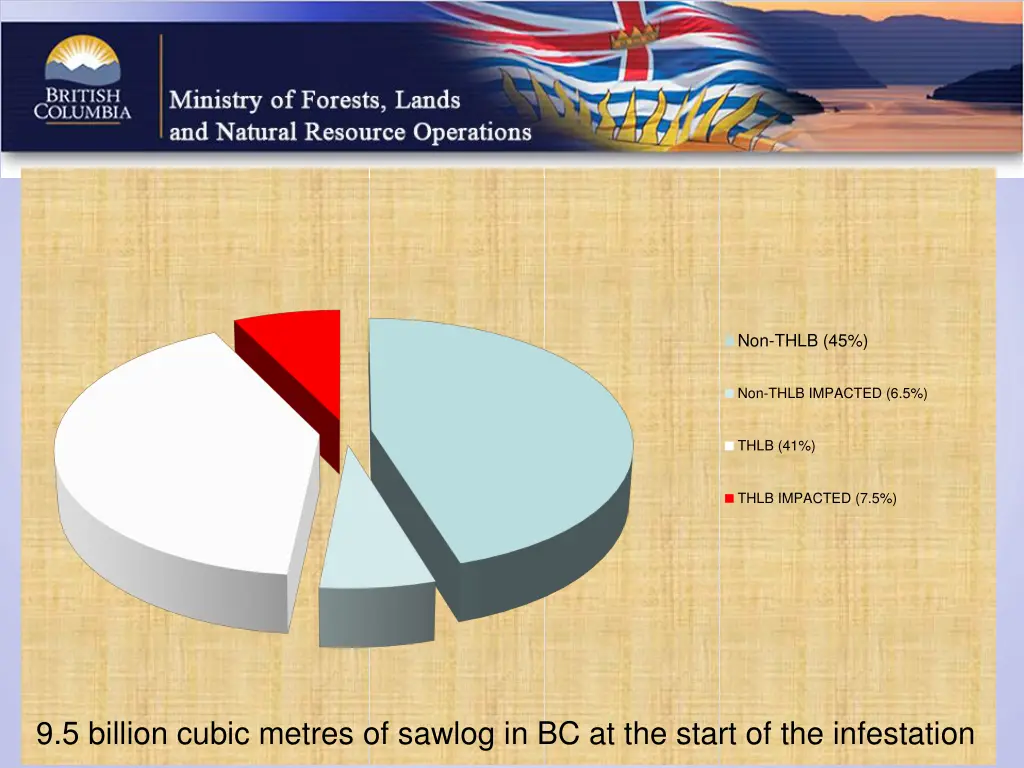 BRITISH COLUMBIA

Ministry of Forests, Lands and Natural Resource Operations

Non-THLB (45%)

Non-THLB IMPACTED (6.5%)

THLB (41%)

THLB IMPACTED (7.5%)

9.5 billion cubic metres of sawlog in BC at the start of the infestation